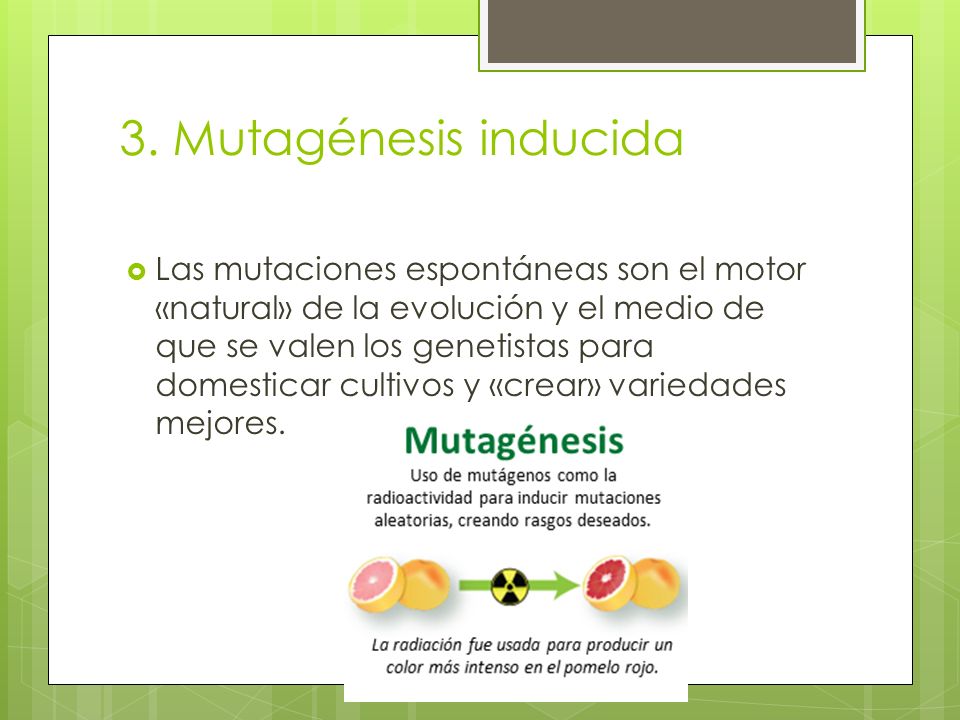 3. Mutagénesis inducida

Las mutaciones espontáneas son el motor «natural» de la evolución y el medio de que se valen los genetistas para domesticar cultivos y «crear» variedades mejores.

Mutagénesis

Uso de mutágenos como la radioactividad para inducir mutaciones aleatorias, creando rasgos deseados.

La radiación fue usada para producir un color más intenso en el pomelo rojo.